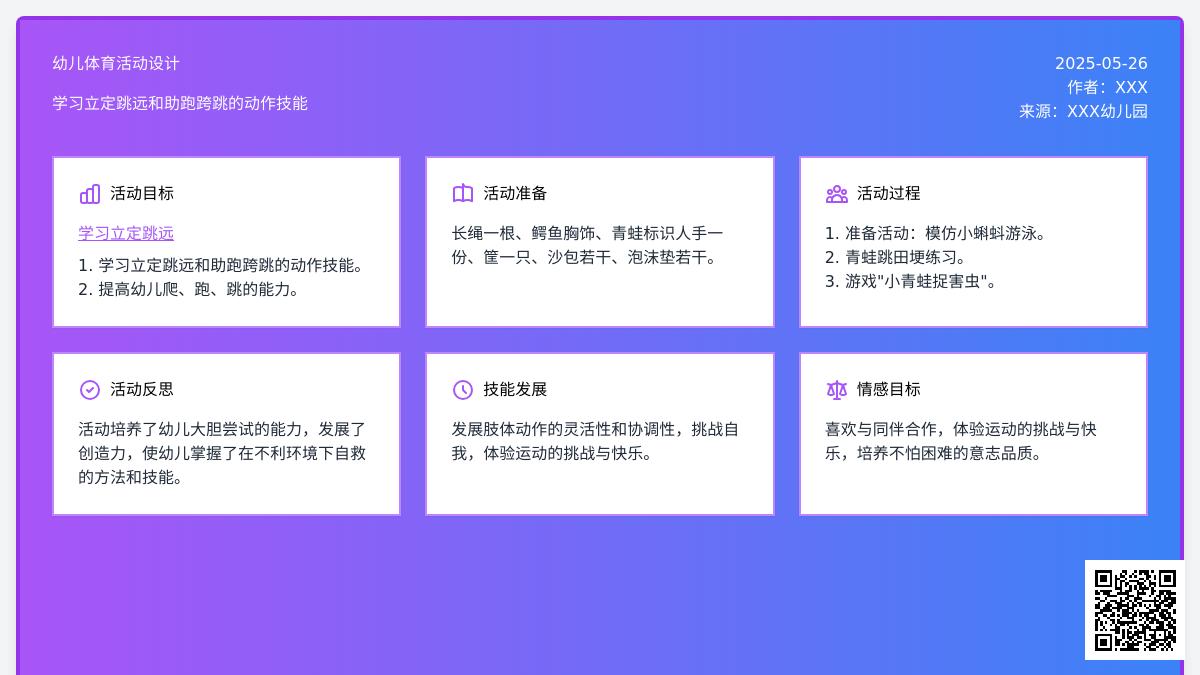 幼儿体育活动设计

学习立定跳远和助跑跨跳的动作技能

2025-05-26
作者：XXX
来源：XXX幼儿园

活动目标

学习立定跳远

1. 学习立定跳远和助跑跨跳的动作技能。
2. 提高幼儿爬、跑、跳的能力。

活动准备

长绳一根、鳄鱼胸饰、青蛙标识人手一份、筐一只、沙包若干、泡沫垫若干。

活动过程

1. 准备活动：模仿小蝌蚪游泳。
2. 青蛙跳田埂练习。
3. 游戏"小青蛙捉害虫"。

活动反思

活动培养了幼儿大胆尝试的能力，发展了创造力，使幼儿掌握了在不利环境下自救的方法和技能。

技能发展

发展肢体动作的灵活性和协调性，挑战自我，体验运动的挑战与快乐。

情感目标

喜欢与同伴合作，体验运动的挑战与快乐，培养不怕困难的意志品质。